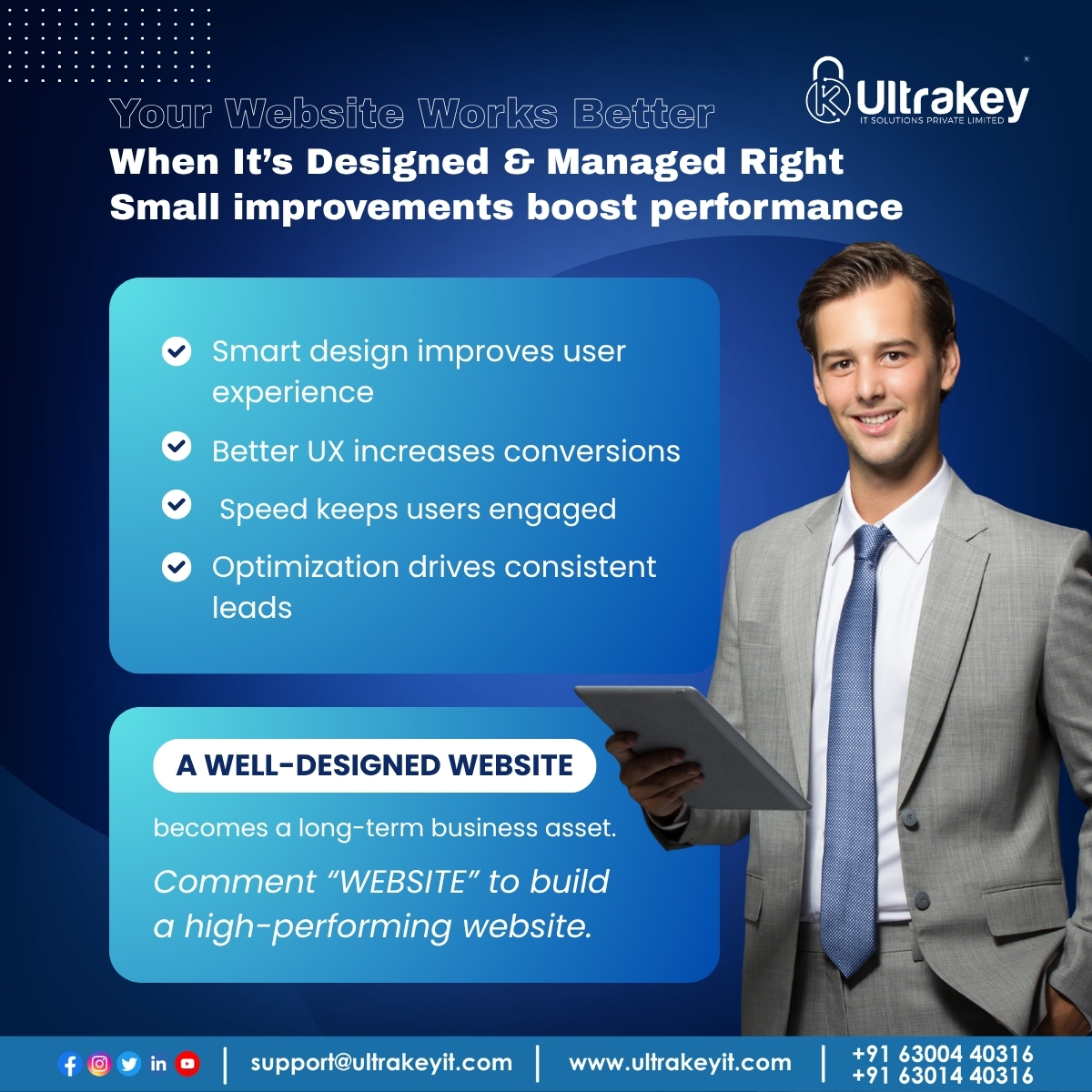 Ultrakey
IT SOLUTIONS PRIVATE LIMITED

Your Website Works Better
When It's Designed & Managed Right
Small improvements boost performance

Smart design improves user experience

Better UX increases conversions

Speed keeps users engaged

Optimization drives consistent leads

A WELL-DESIGNED WEBSITE

becomes a long-term business asset.

Comment "WEBSITE" to build a high-performing website.

support@ultrakeyit.com | www.ultrakeyit.com | +91 63004 40316
+91 63014 40316